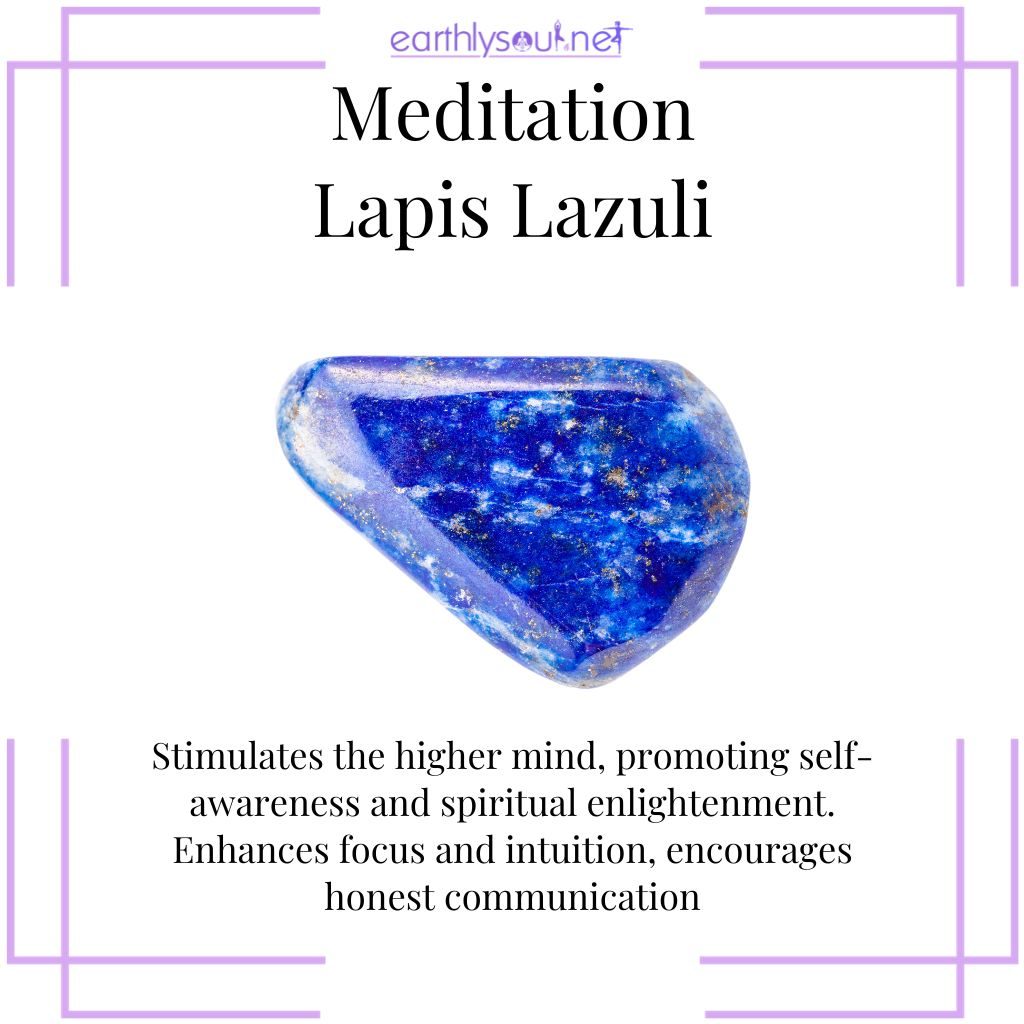 earthlysoul.net

Meditation
Lapis Lazuli

Stimulates the higher mind, promoting self-awareness and spiritual enlightenment. Enhances focus and intuition, encourages honest communication